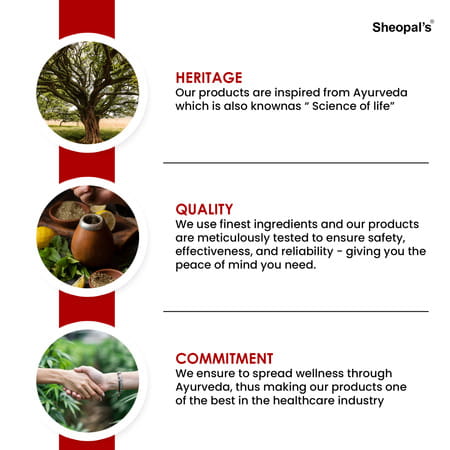 Sheopal's®

HERITAGE
Our products are inspired from Ayurveda which is also knownas " Science of life"

QUALITY
We use finest ingredients and our products are meticulously tested to ensure safety, effectiveness, and reliability - giving you the peace of mind you need.

COMMITMENT
We ensure to spread wellness through Ayurveda, thus making our products one of the best in the healthcare industry